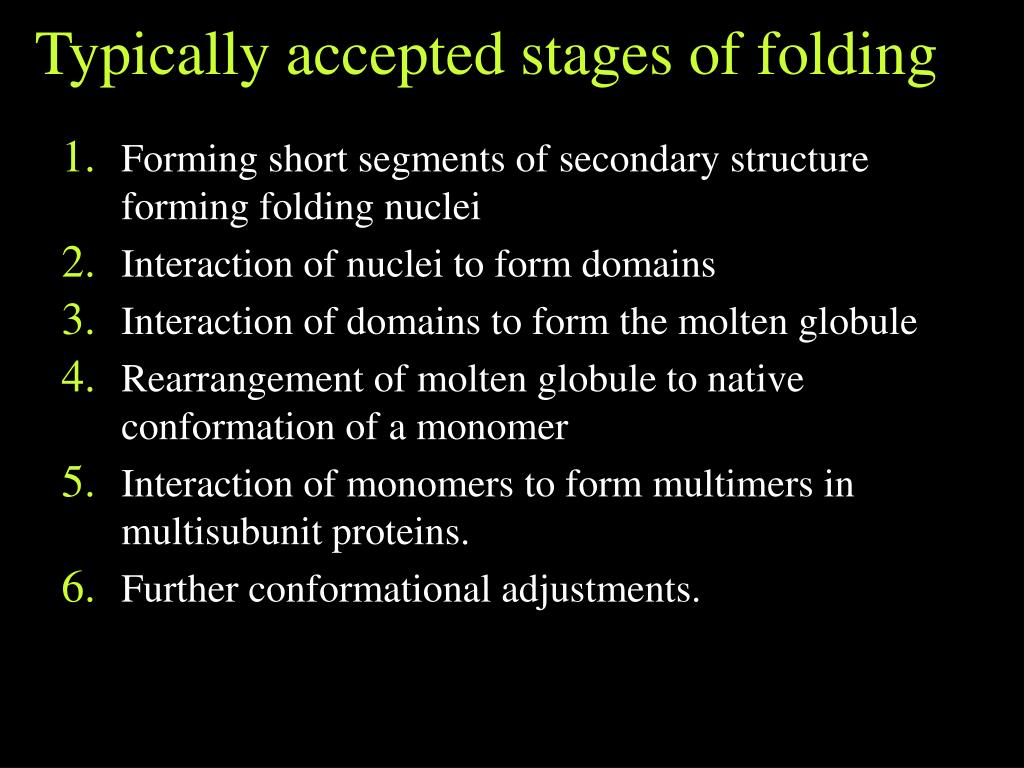 Typically accepted stages of folding

1. Forming short segments of secondary structure forming folding nuclei
2. Interaction of nuclei to form domains
3. Interaction of domains to form the molten globule
4. Rearrangement of molten globule to native conformation of a monomer
5. Interaction of monomers to form multimers in multisubunit proteins.
6. Further conformational adjustments.